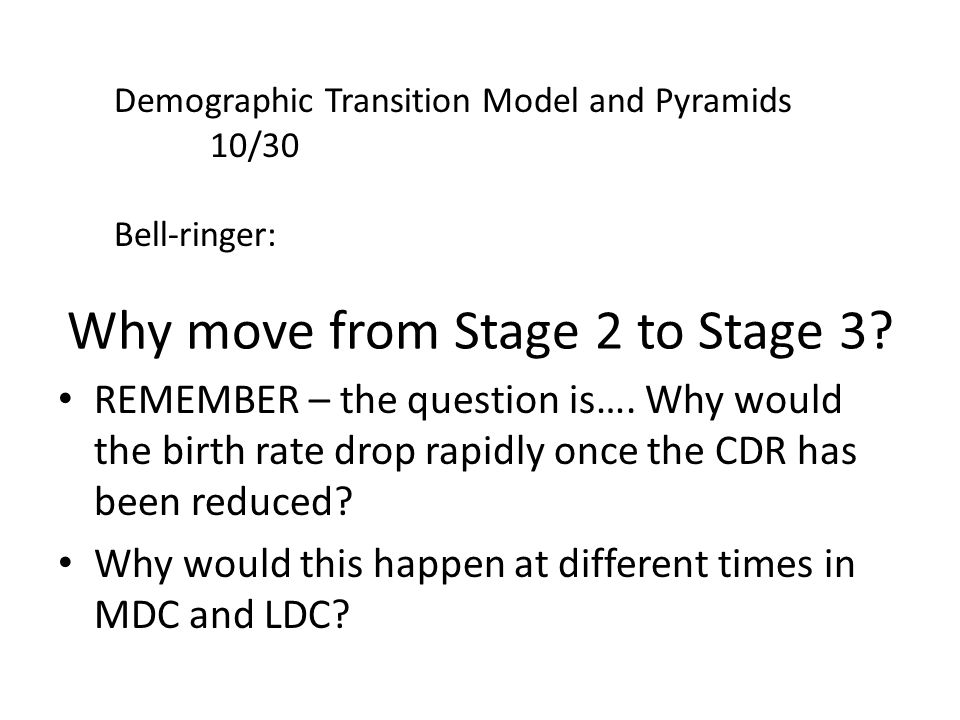 Demographic Transition Model and Pyramids
10/30

Bell-ringer:

Why move from Stage 2 to Stage 3?

• REMEMBER – the question is…. Why would the birth rate drop rapidly once the CDR has been reduced?
• Why would this happen at different times in MDC and LDC?